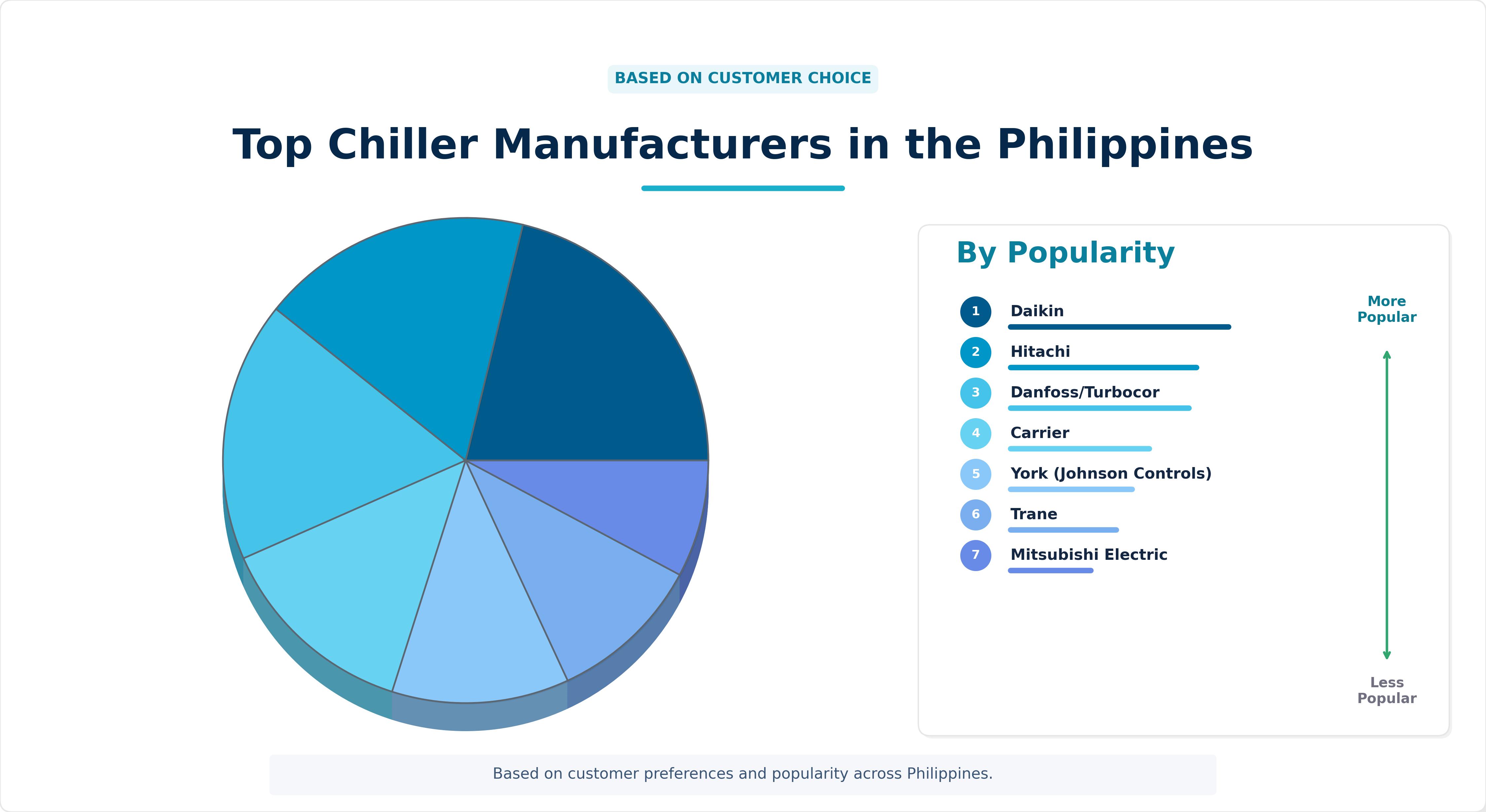 BASED ON CUSTOMER CHOICE

Top Chiller Manufacturers in the Philippines

By Popularity

1 Daikin
2 Hitachi
3 Danfoss/Turbocor
4 Carrier
5 York (Johnson Controls)
6 Trane
7 Mitsubishi Electric

More Popular

Less Popular

Based on customer preferences and popularity across Philippines.